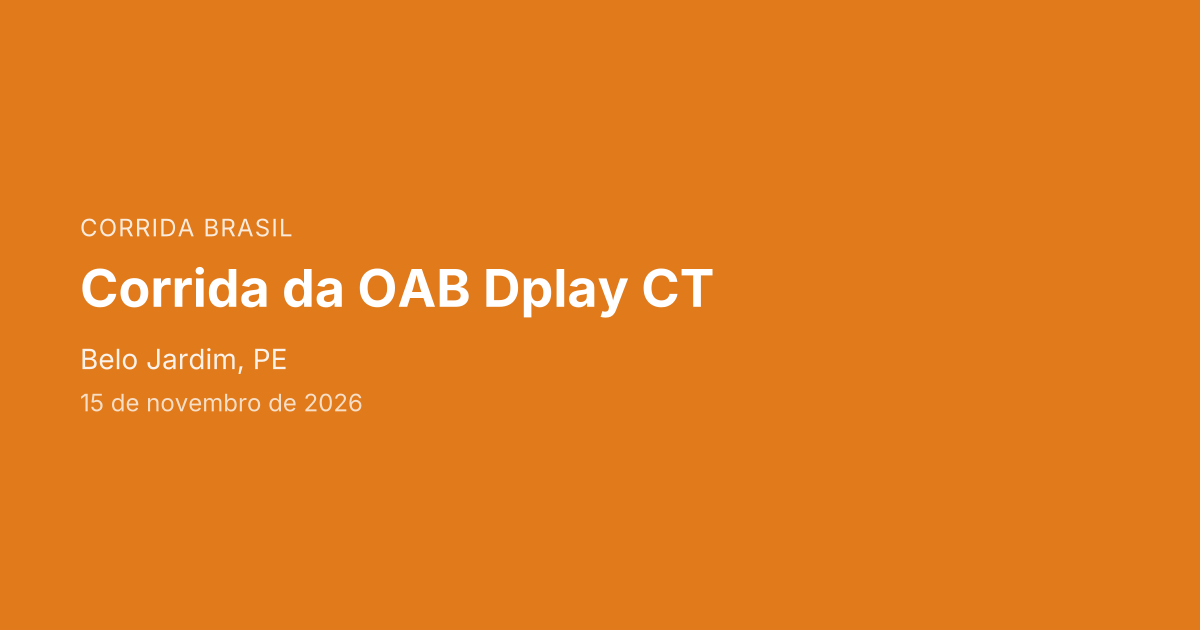 CORRIDA BRASIL

Corrida da OAB Dplay CT

Belo Jardim, PE

15 de novembro de 2026